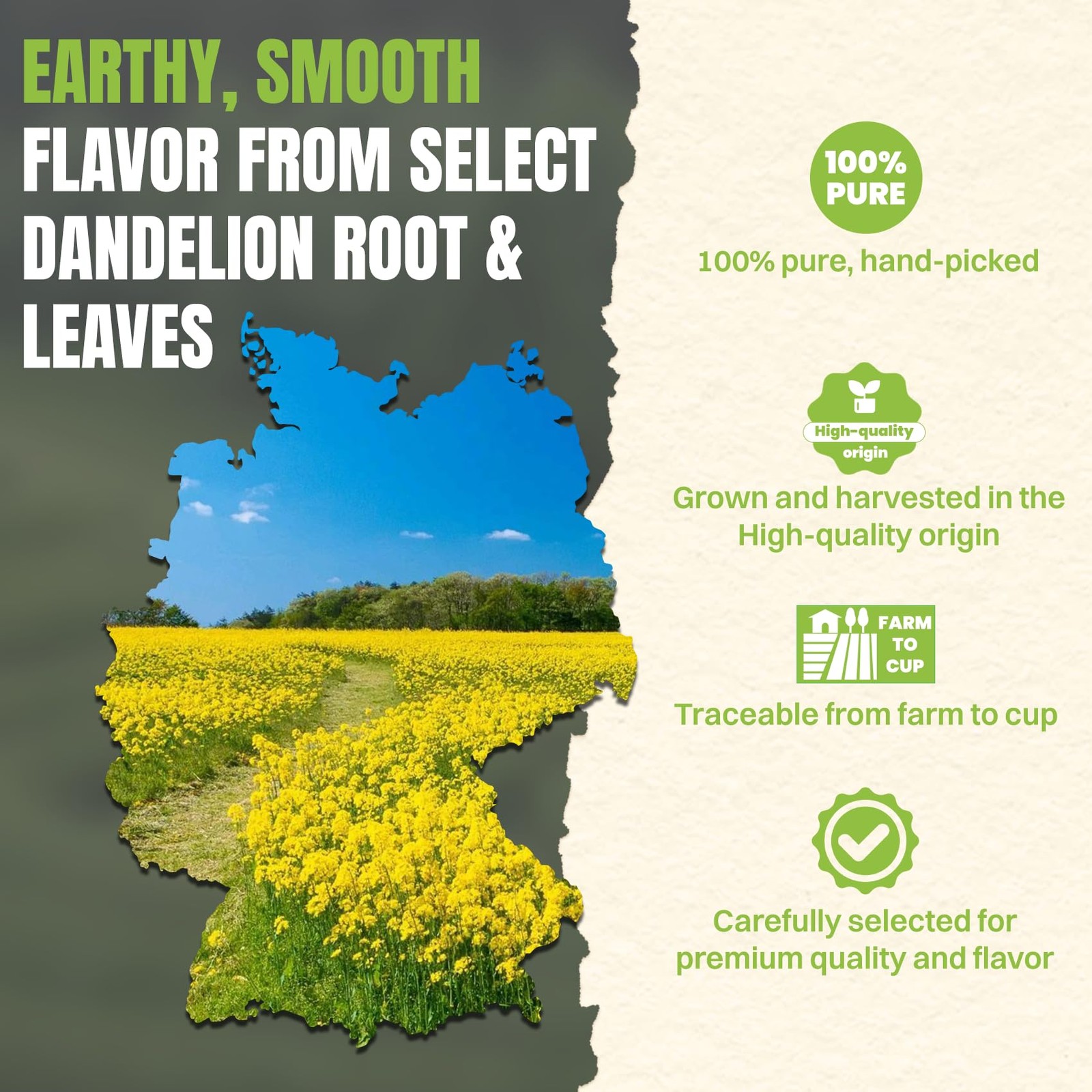 EARTHY, SMOOTH FLAVOR FROM SELECT DANDELION ROOT & LEAVES

100% PURE

100% pure, hand-picked

High-quality origin

Grown and harvested in the High-quality origin

FARM TO CUP

Traceable from farm to cup

Carefully selected for premium quality and flavor